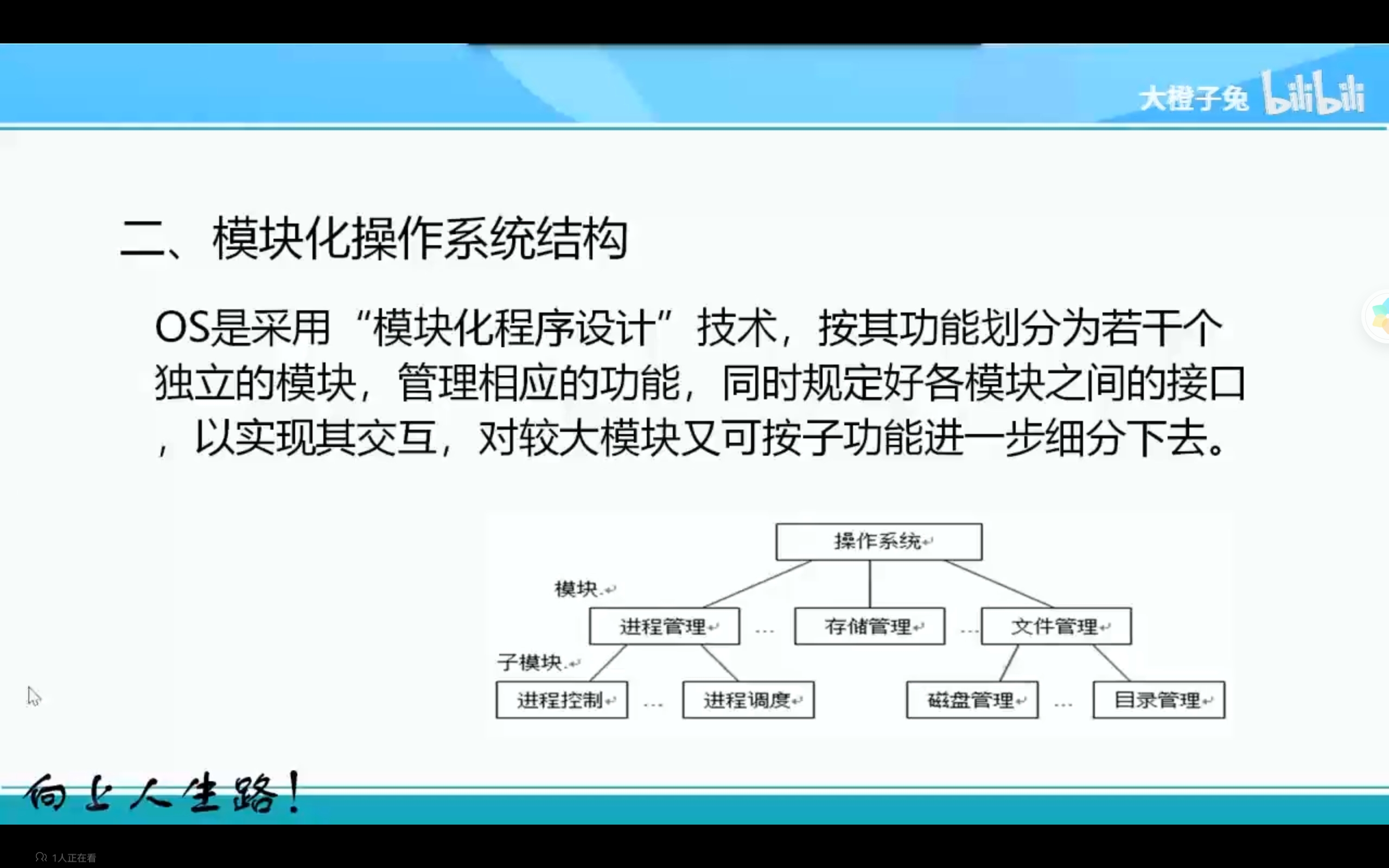 大橙子兔 bilibili

二、模块化操作系统结构

OS是采用“模块化程序设计”技术，按其功能划分为若干个独立的模块，管理相应的功能，同时规定好各模块之间的接口，以实现其交互，对较大模块又可按子功能进一步细分下去。

操作系统

模块

进程管理 … 存储管理 … 文件管理

子模块

进程控制 … 进程调度 磁盘管理 … 目录管理

向上人生路！

1人正在看